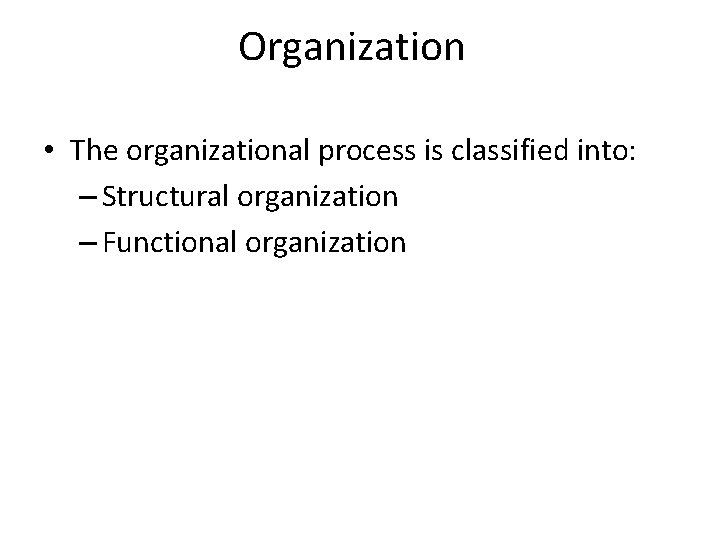 Organization

• The organizational process is classified into:
– Structural organization
– Functional organization